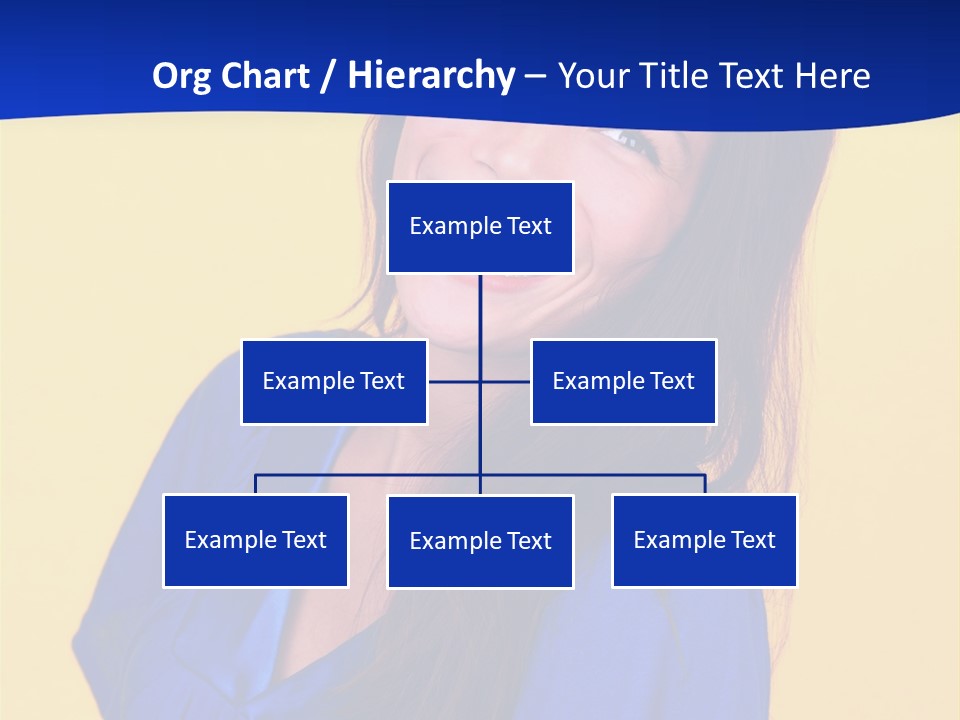 Org Chart / Hierarchy – Your Title Text Here

Example Text

Example Text

Example Text

Example Text

Example Text

Example Text